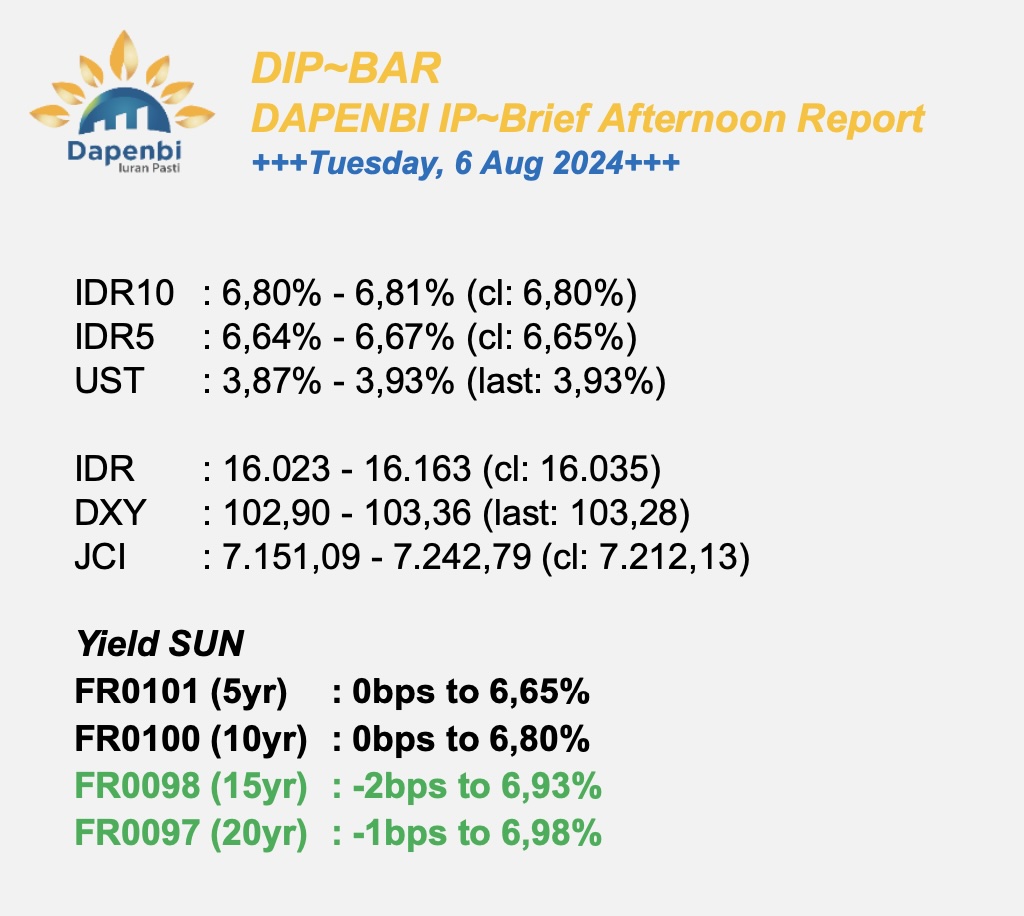 Dapenbi
Iuran Pasti

DIP~BAR
DAPENBI IP~Brief Afternoon Report
+++Tuesday, 6 Aug 2024+++

IDR10 : 6,80% - 6,81% (cl: 6,80%)
IDR5 : 6,64% - 6,67% (cl: 6,65%)
UST : 3,87% - 3,93% (last: 3,93%)

IDR : 16.023 - 16.163 (cl: 16.035)
DXY : 102,90 - 103,36 (last: 103,28)
JCI : 7.151,09 - 7.242,79 (cl: 7.212,13)

Yield SUN
FR0101 (5yr) : 0bps to 6,65%
FR0100 (10yr) : 0bps to 6,80%
FR0098 (15yr) : -2bps to 6,93%
FR0097 (20yr) : -1bps to 6,98%